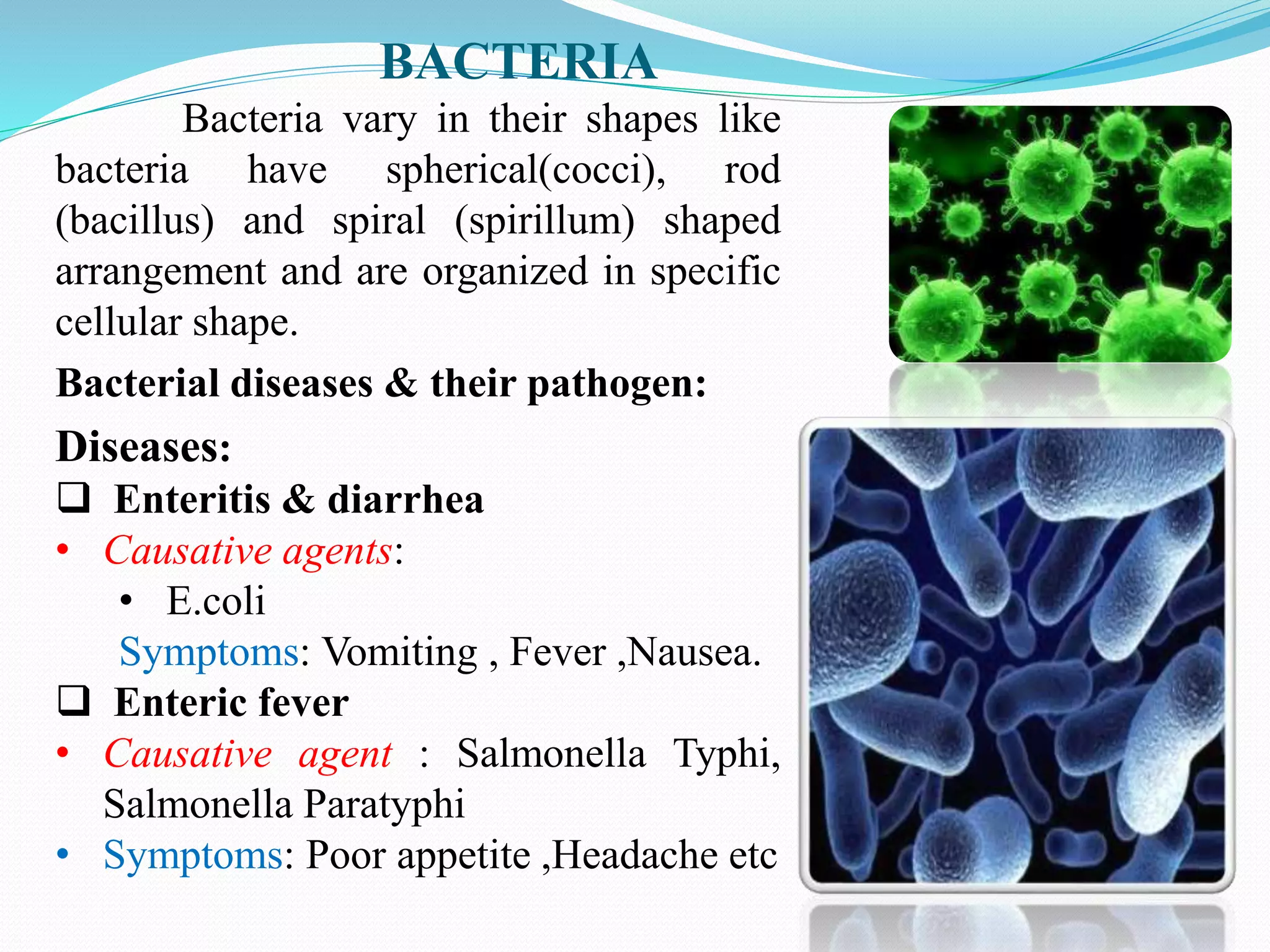 BACTERIA

Bacteria vary in their shapes like bacteria have spherical(cocci), rod (bacillus) and spiral (spirillum) shaped arrangement and are organized in specific cellular shape.

Bacterial diseases & their pathogen:

Diseases:

❑ Enteritis & diarrhea

• Causative agents:

• E.coli

Symptoms: Vomiting , Fever ,Nausea.

❑ Enteric fever

• Causative agent : Salmonella Typhi, Salmonella Paratyphi

• Symptoms: Poor appetite ,Headache etc